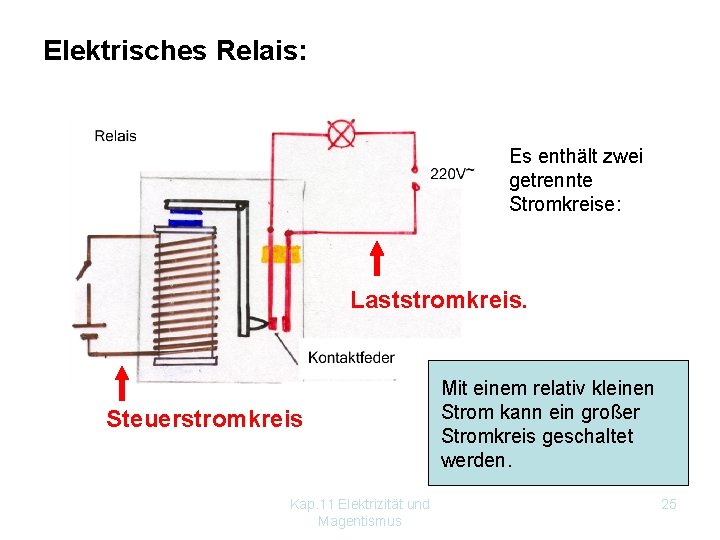 Elektrisches Relais:

Relais

220V~

Es enthält zwei getrennte Stromkreise:

Laststromkreis.

Kontaktfeder

Steuerstromkreis

Mit einem relativ kleinen Strom kann ein großer Stromkreis geschaltet werden.

Kap.11 Elektrizität und Magentismus

25